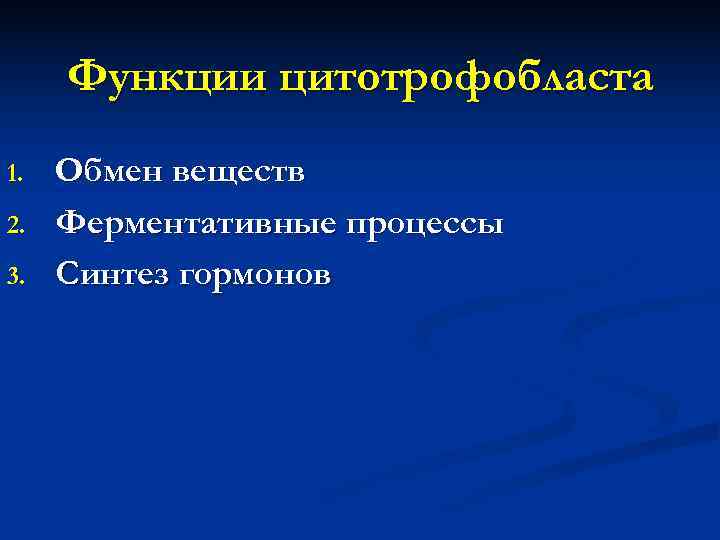 Функции цитотрофобласта

1. Обмен веществ
2. Ферментативные процессы
3. Синтез гормонов